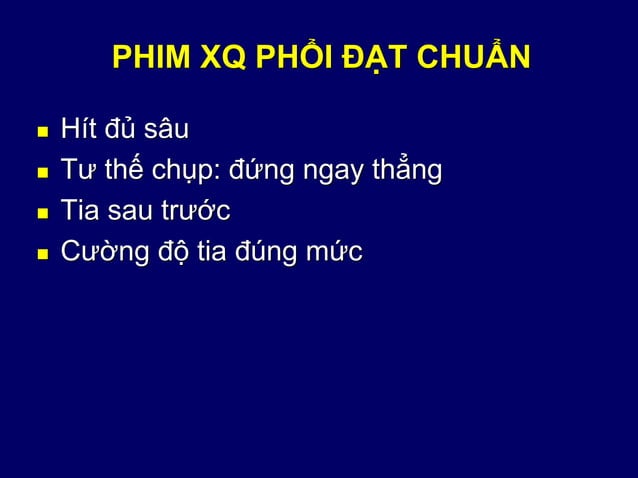 PHIM XQ PHỔI ĐẠT CHUẨN

- Hít đủ sâu
- Tư thế chụp: đứng ngay thẳng
- Tia sau trước
- Cường độ tia đúng mức